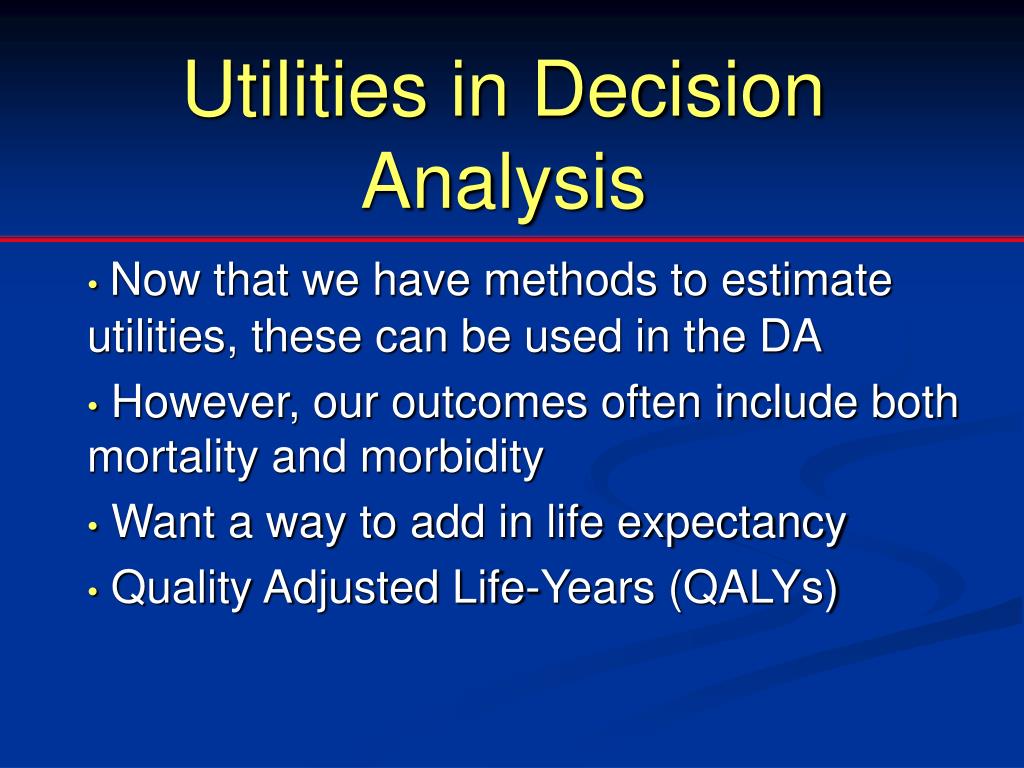 Utilities in Decision Analysis

• Now that we have methods to estimate utilities, these can be used in the DA

• However, our outcomes often include both mortality and morbidity

• Want a way to add in life expectancy

• Quality Adjusted Life-Years (QALYs)